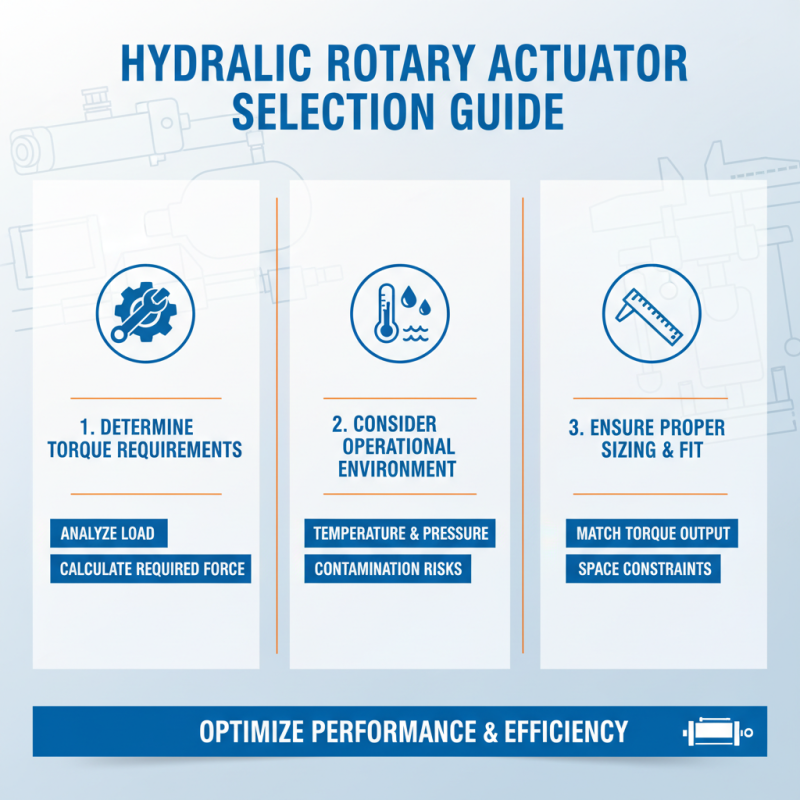 HYDRALIC ROTARY ACTUATOR SELECTION GUIDE

1. DETERMINE TORQUE REQUIREMENTS

ANALYZE LOAD

CALCULATE REQUIRED FORCE

2. CONSIDER OPERATIONAL ENVIRONMENT

TEMPERATURE & PRESSURE

CONTAMINATION RISKS

3. ENSURE PROPER SIZING & FIT

MATCH TORQUE OUTPUT

SPACE CONSTRAINTS

OPTIMIZE PERFORMANCE & EFFICIENCY